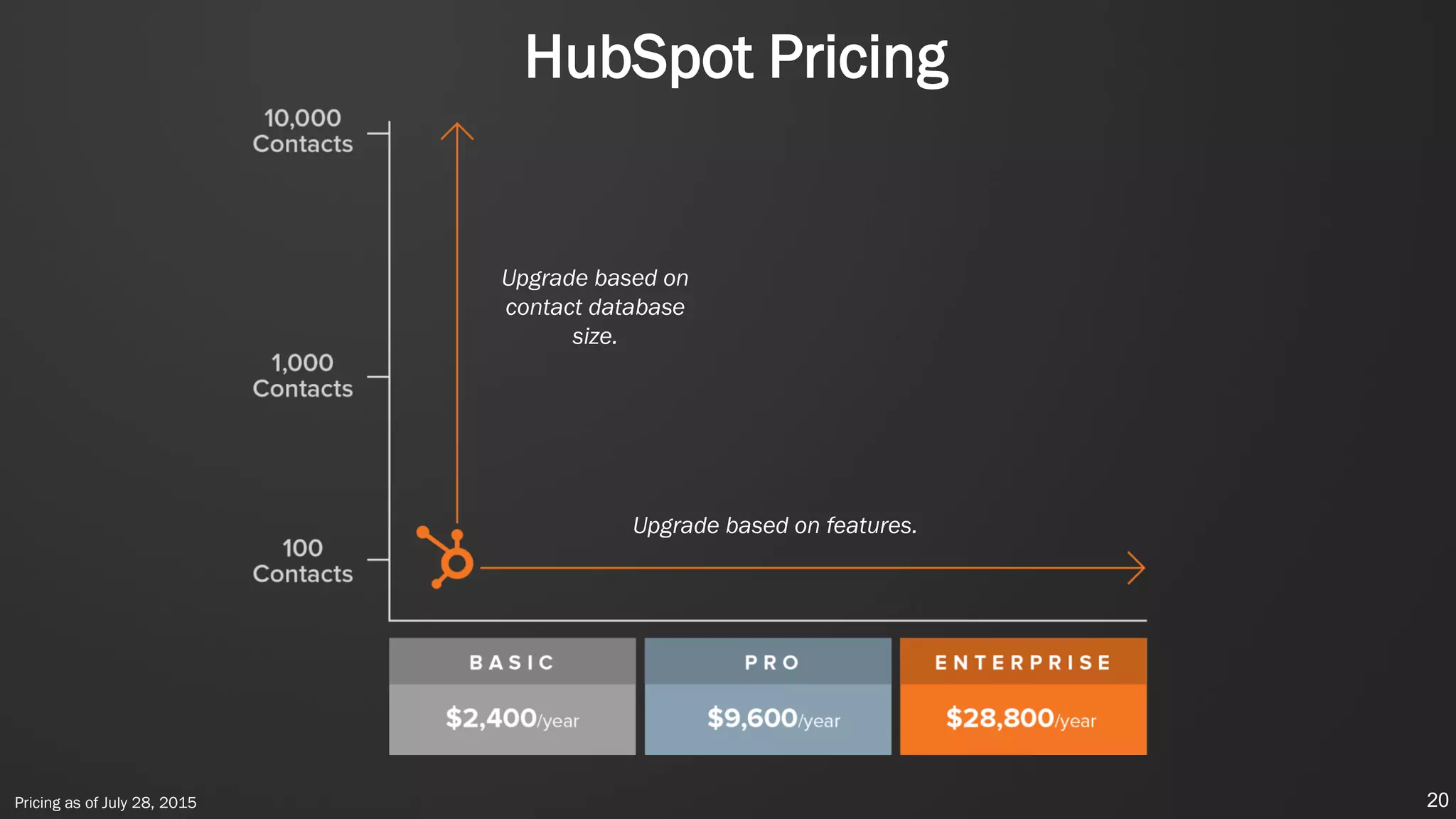 HubSpot Pricing

10,000 Contacts

1,000 Contacts

100 Contacts

Upgrade based on contact database size.

Upgrade based on features.

| BASIC | PRO | ENTERPRISE |
|---|---|---|
| \$2,400/year | \$9,600/year | \$28,800/year |

Pricing as of July 28, 2015

20